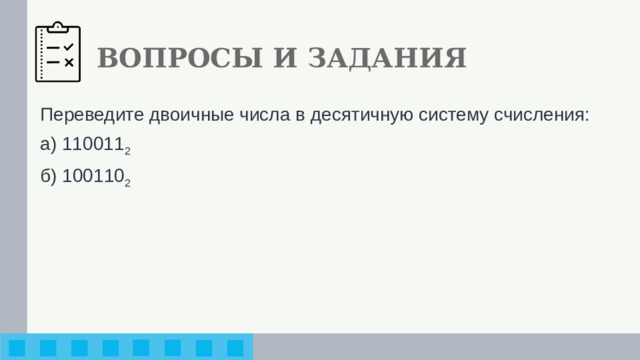 ВОПРОСЫ И ЗАДАНИЯ

Переведите двоичные числа в десятичную систему счисления:

а) $110011_2$

б) $100110_2$